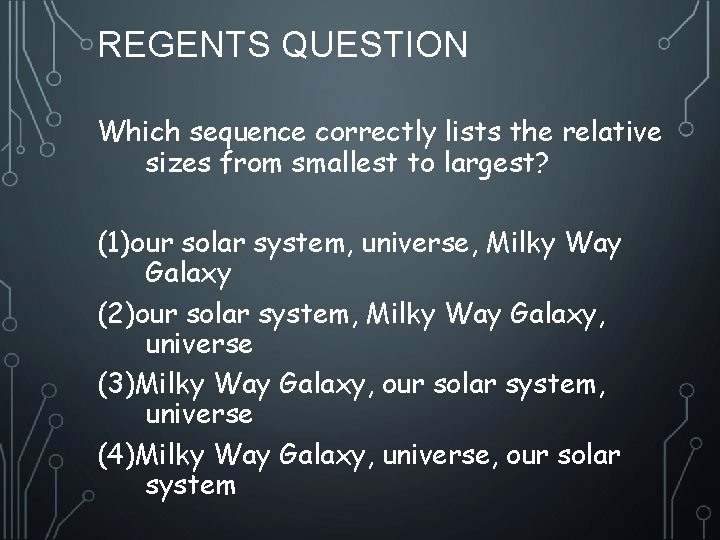 REGENTS QUESTION

Which sequence correctly lists the relative sizes from smallest to largest?

(1)our solar system, universe, Milky Way Galaxy

(2)our solar system, Milky Way Galaxy, universe

(3)Milky Way Galaxy, our solar system, universe

(4)Milky Way Galaxy, universe, our solar system